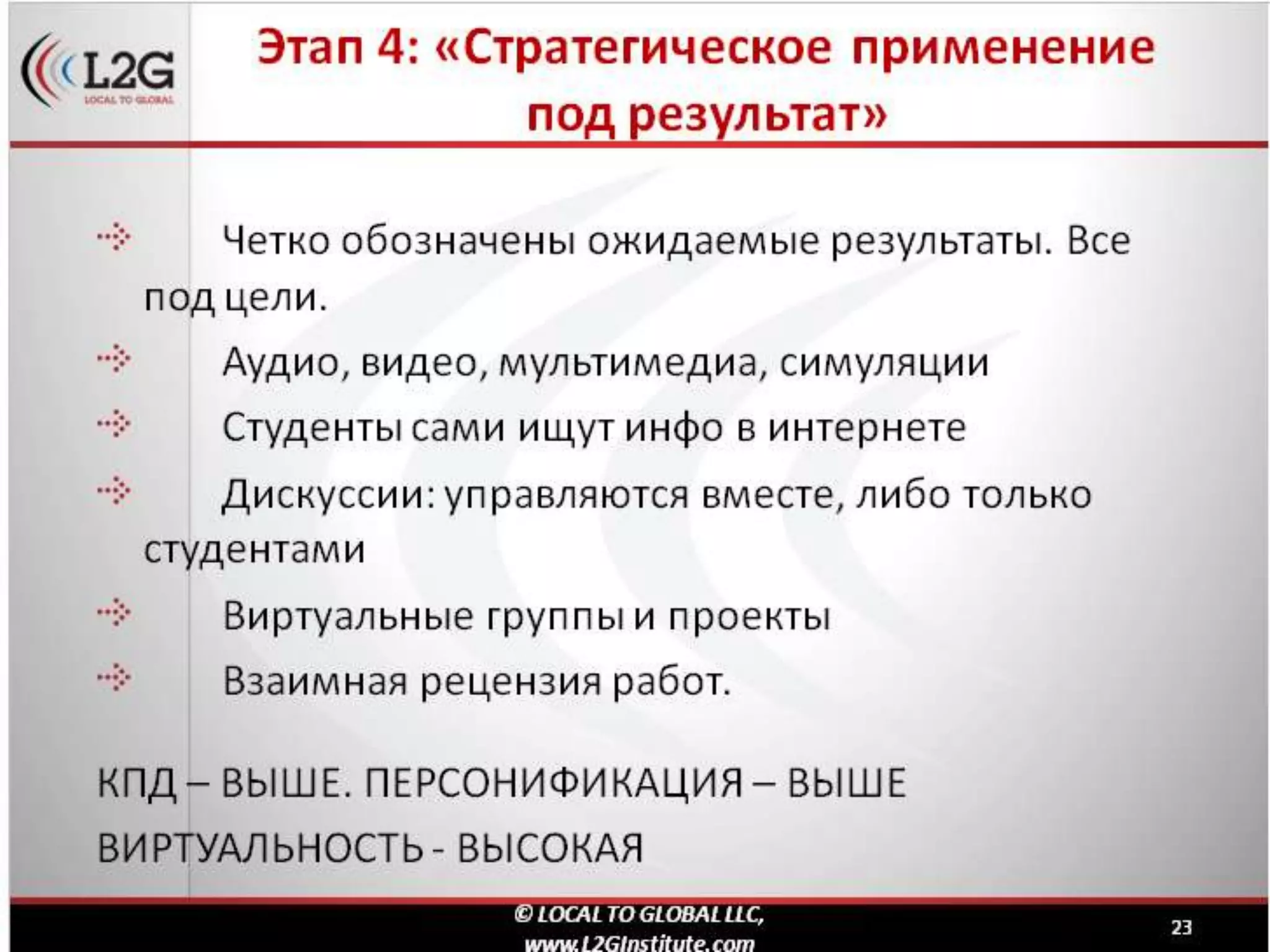 L2G
LOCAL TO GLOBAL

Этап 4: «Стратегическое применение под результат»

Четко обозначены ожидаемые результаты. Все под цели.

Аудио, видео, мультимедиа, симуляции

Студенты сами ищут инфо в интернете

Дискуссии: управляются вместе, либо только студентами

Виртуальные группы и проекты

Взаимная рецензия работ.

КПД – ВЫШЕ. ПЕРСОНИФИКАЦИЯ – ВЫШЕ

ВИРТУАЛЬНОСТЬ - ВЫСОКАЯ

© LOCAL TO GLOBAL LLC, www.L2GInstitute.com

23